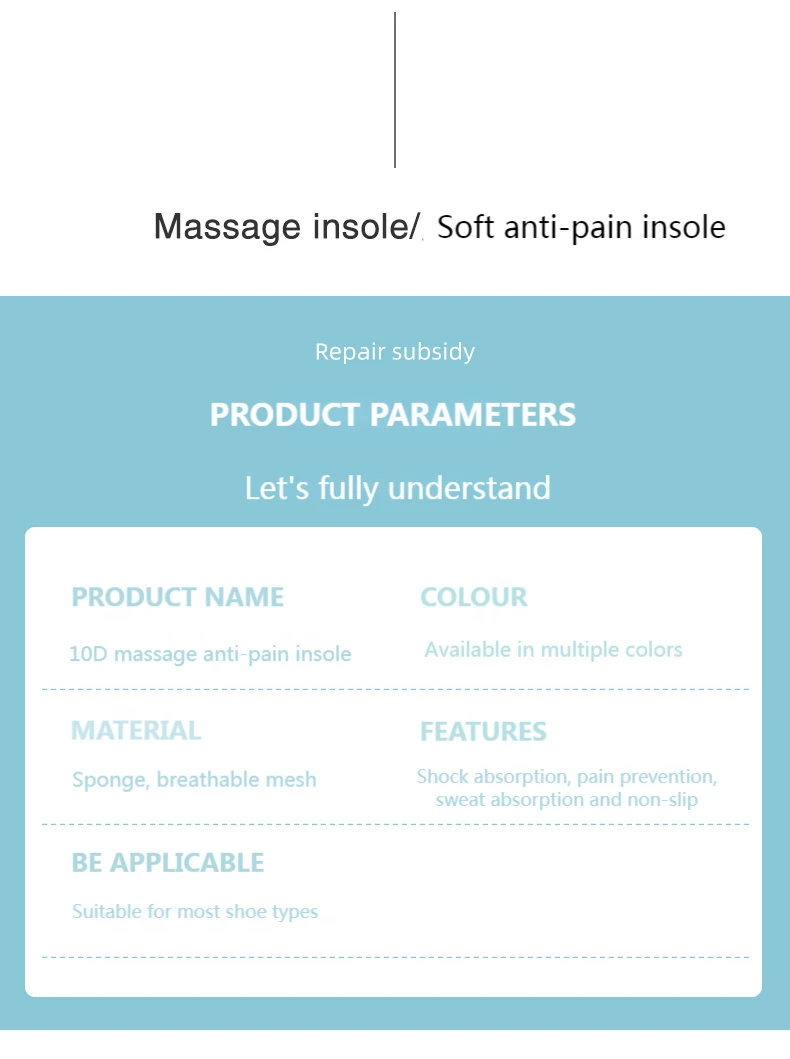 Massage insole/ Soft anti-pain insole

Repair subsidy

PRODUCT PARAMETERS

Let's fully understand

PRODUCT NAME

10D massage anti-pain insole

COLOUR

Available in multiple colors

MATERIAL

Sponge, breathable mesh

FEATURES

Shock absorption, pain prevention, sweat absorption and non-slip

BE APPLICABLE

Suitable for most shoe types